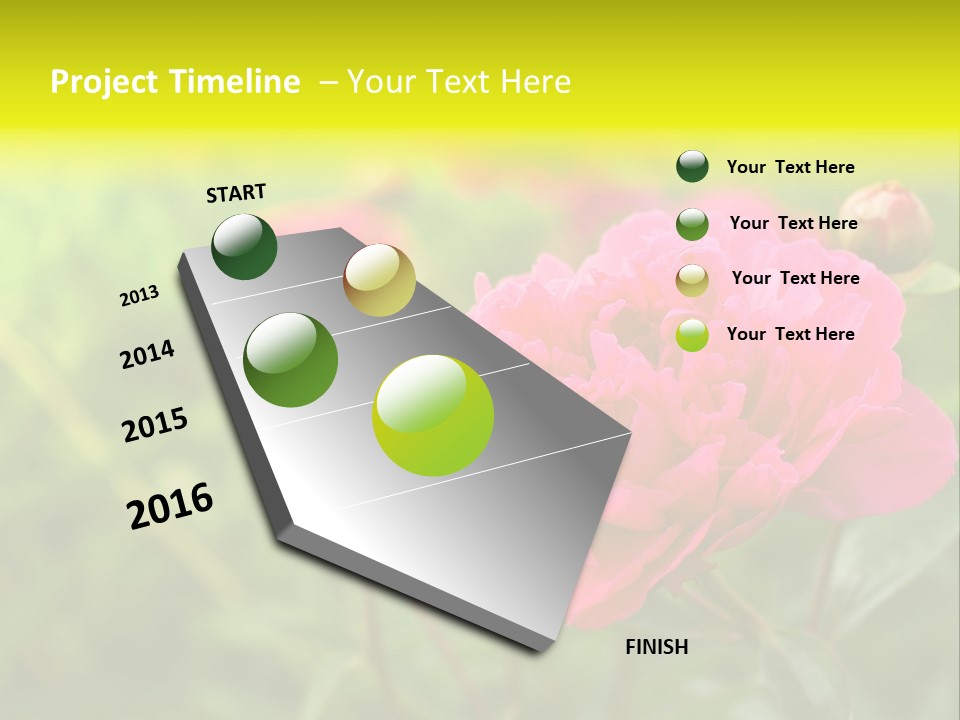 Project Timeline – Your Text Here

START

2013

2014

2015

2016

FINISH

Your Text Here

Your Text Here

Your Text Here

Your Text Here